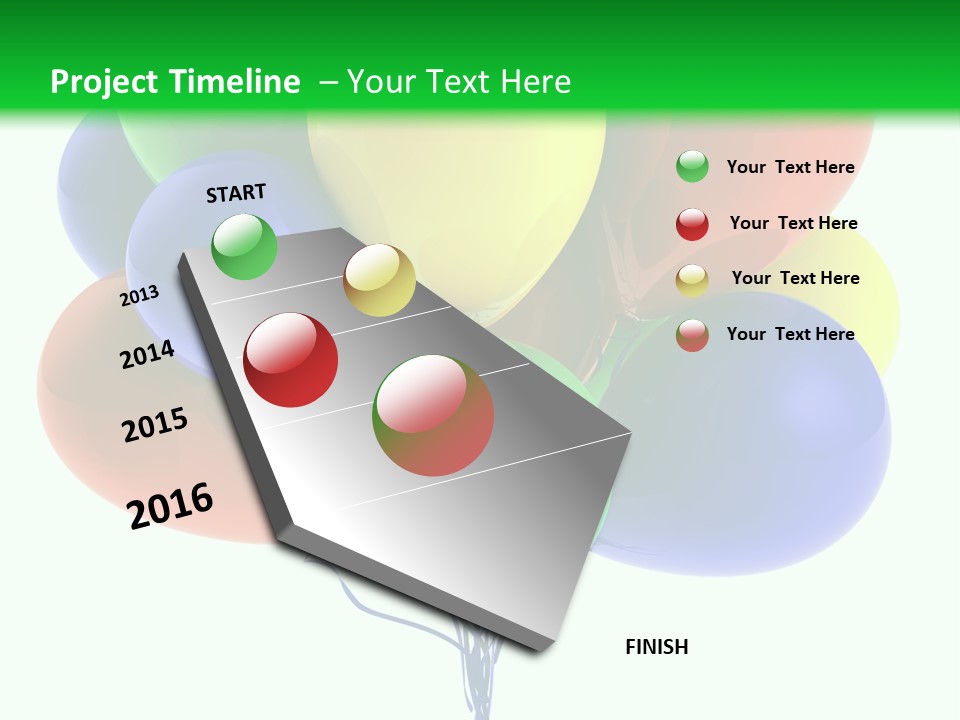 Project Timeline – Your Text Here

START

2013

2014

2015

2016

Your Text Here

Your Text Here

Your Text Here

Your Text Here

FINISH